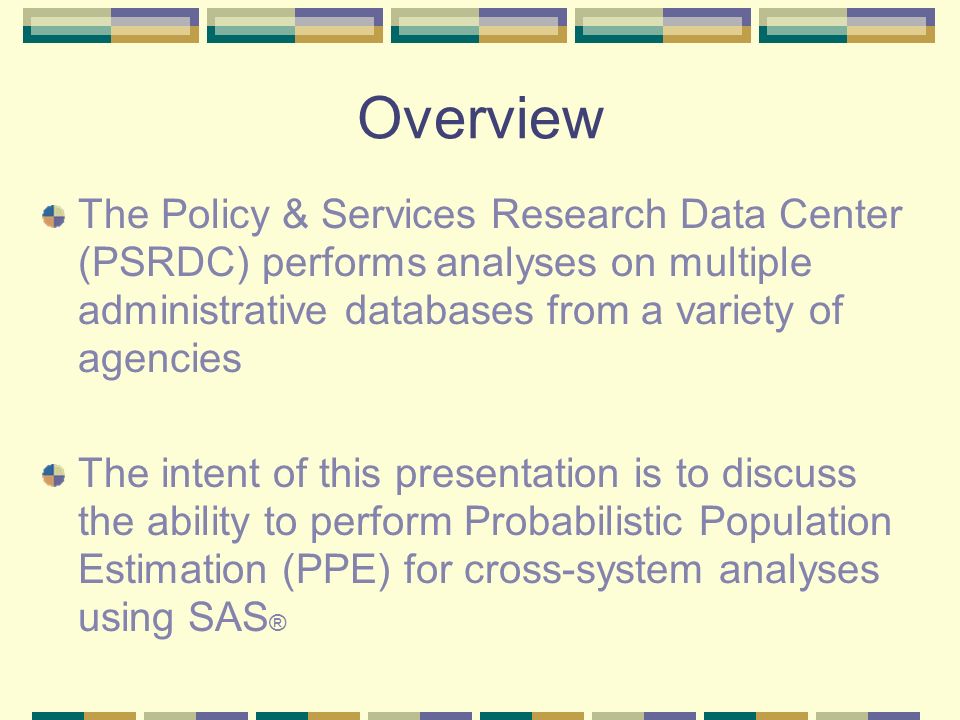 Overview

The Policy & Services Research Data Center (PSRDC) performs analyses on multiple administrative databases from a variety of agencies

The intent of this presentation is to discuss the ability to perform Probabilistic Population Estimation (PPE) for cross-system analyses using SAS®